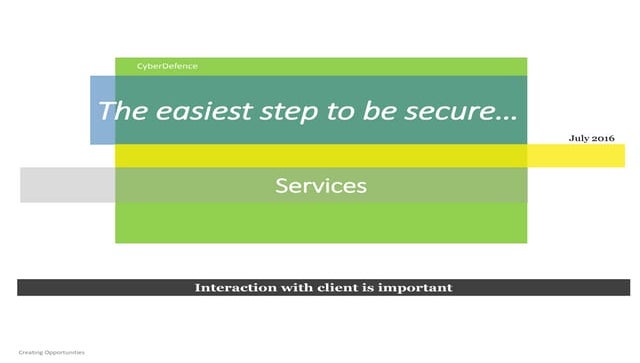 CyberDefence

The easiest step to be secure…

July 2016

Services

Interaction with client is important

Creating Opportunities